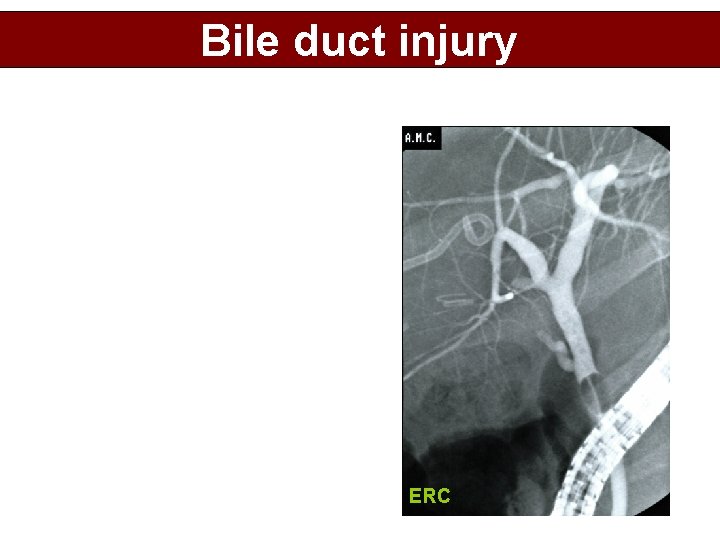 Bile duct injury

A.M.C.

ERC